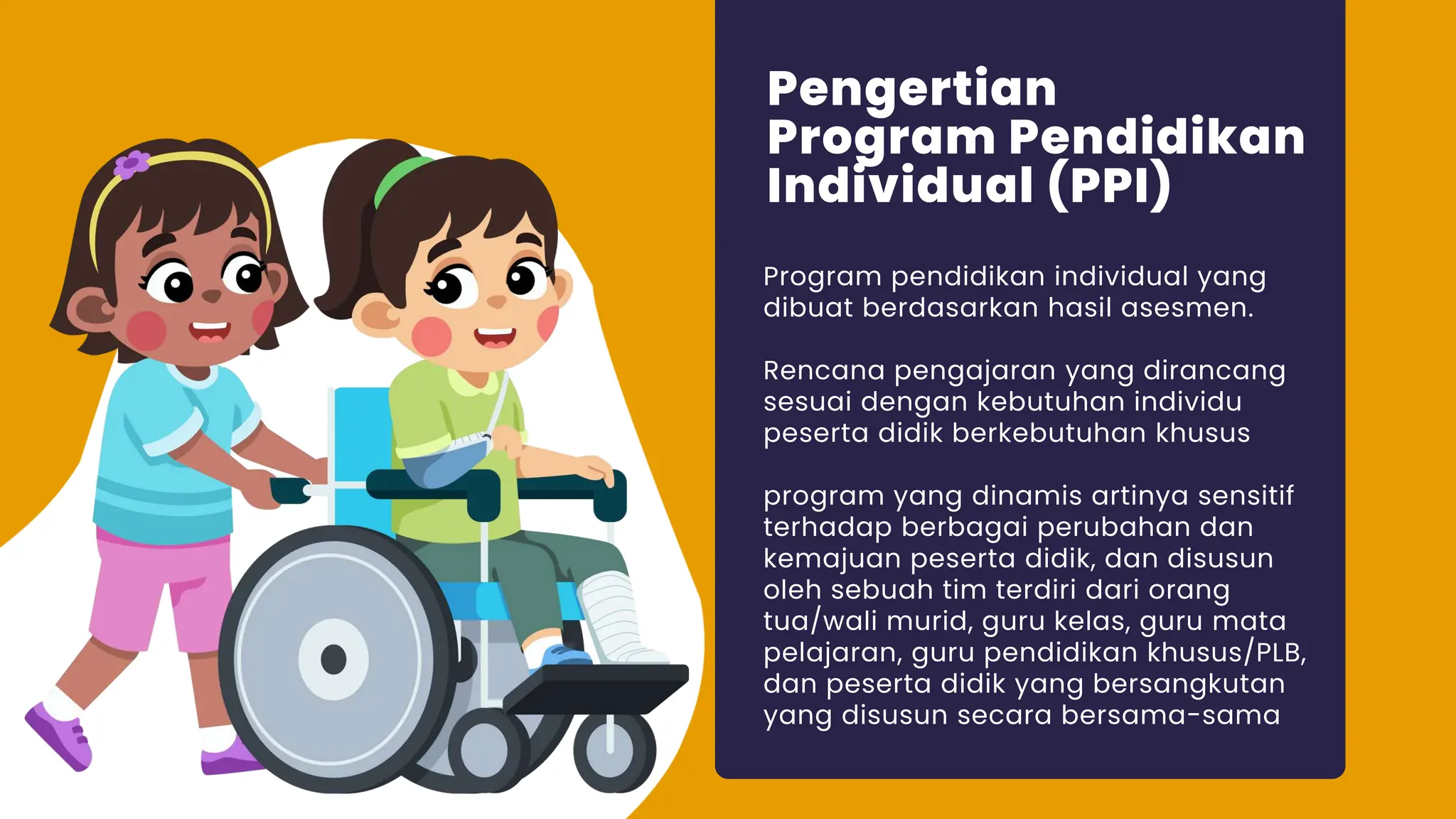 Pengertian Program Pendidikan Individual (PPI)

Program pendidikan individual yang dibuat berdasarkan hasil asesmen.

Rencana pengajaran yang dirancang sesuai dengan kebutuhan individu peserta didik berkebutuhan khusus

program yang dinamis artinya sensitif terhadap berbagai perubahan dan kemajuan peserta didik, dan disusun oleh sebuah tim terdiri dari orang tua/wali murid, guru kelas, guru mata pelajaran, guru pendidikan khusus/PLB, dan peserta didik yang bersangkutan yang disusun secara bersama-sama